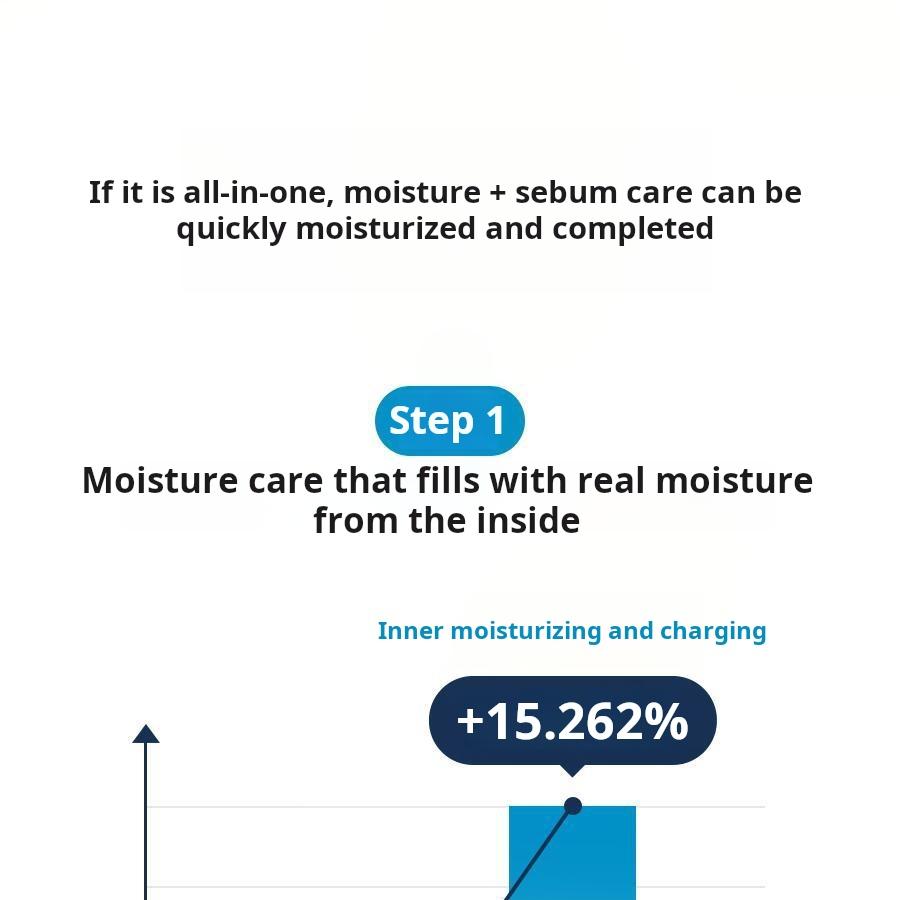 If it is all-in-one, moisture + sebum care can be quickly moisturized and completed

Step 1

Moisture care that fills with real moisture from the inside

Inner moisturizing and charging

+15.262%